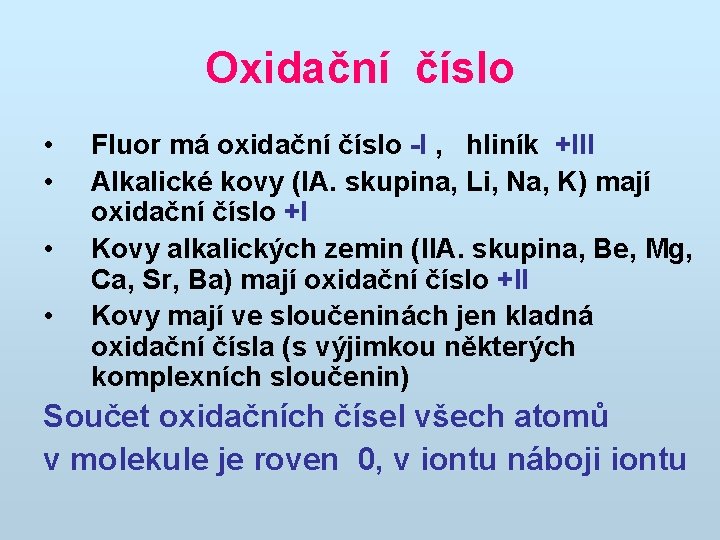 Oxidační číslo

• Fluor má oxidační číslo -I , hliník +III
• Alkalické kovy (IA. skupina, Li, Na, K) mají oxidační číslo +I
• Kovy alkalických zemin (IIA. skupina, Be, Mg, Ca, Sr, Ba) mají oxidační číslo +II
• Kovy mají ve sloučeninách jen kladná oxidační čísla (s výjimkou některých komplexních sloučenin)

Součet oxidačních čísel všech atomů v molekule je roven 0, v iontu náboji iontu